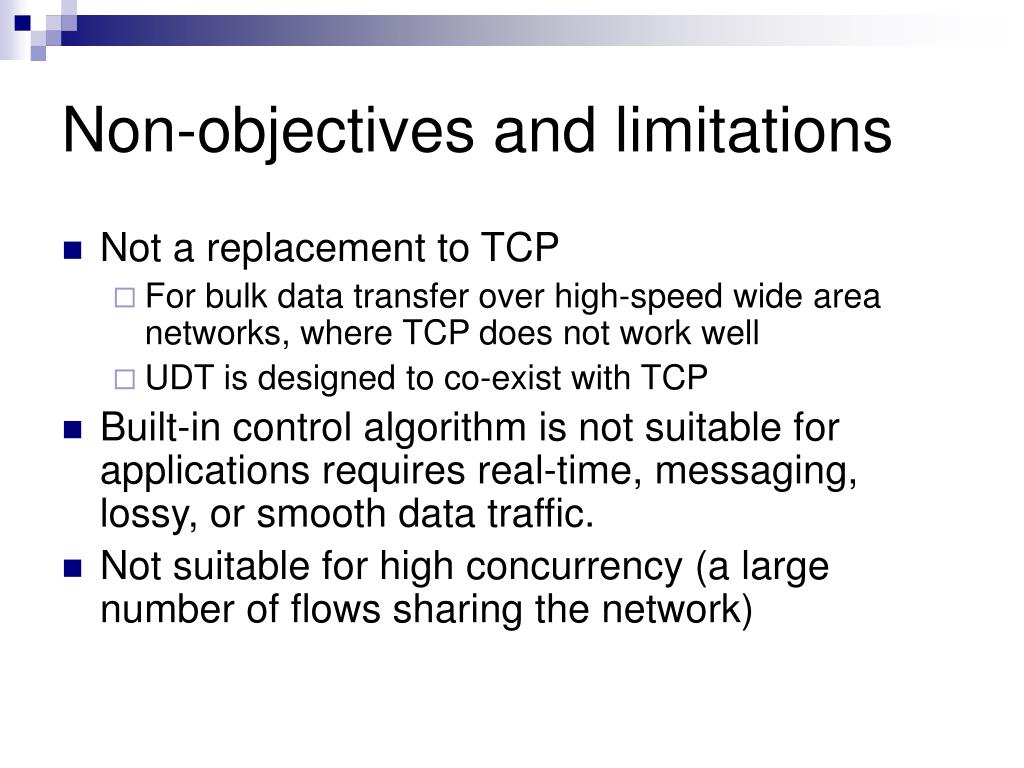 Non-objectives and limitations

Not a replacement to TCP

For bulk data transfer over high-speed wide area networks, where TCP does not work well

UDT is designed to co-exist with TCP

Built-in control algorithm is not suitable for applications requires real-time, messaging, lossy, or smooth data traffic.

Not suitable for high concurrency (a large number of flows sharing the network)